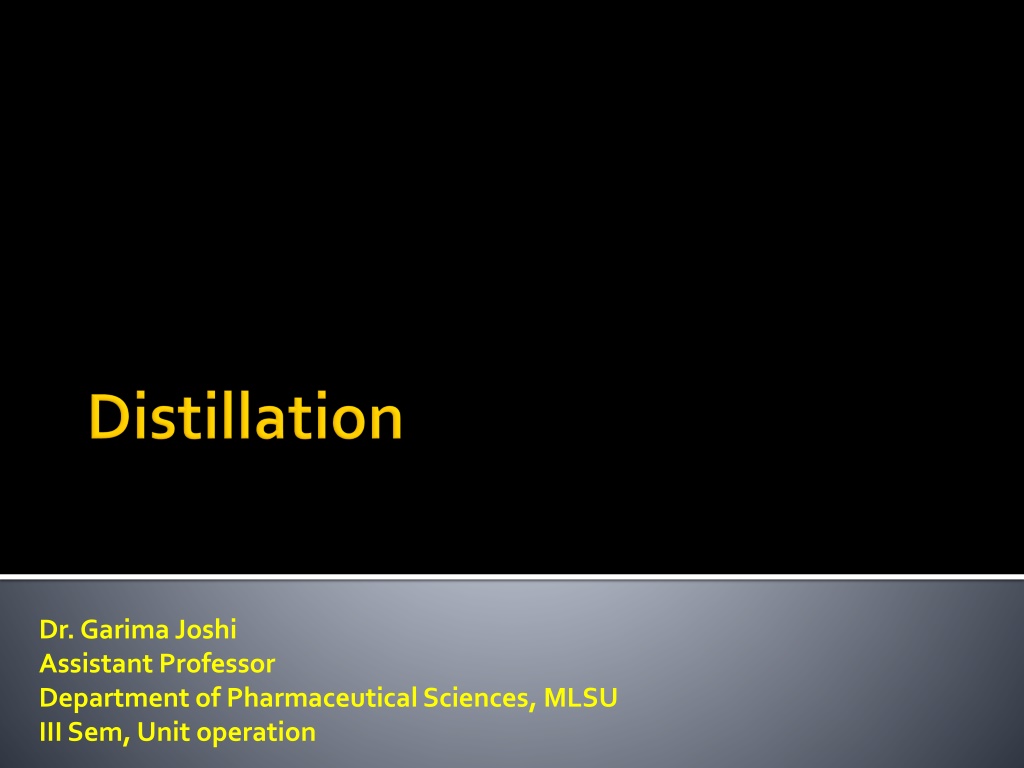 Distillation

Dr. Garima Joshi
Assistant Professor
Department of Pharmaceutical Sciences, MLSU
III Sem, Unit operation